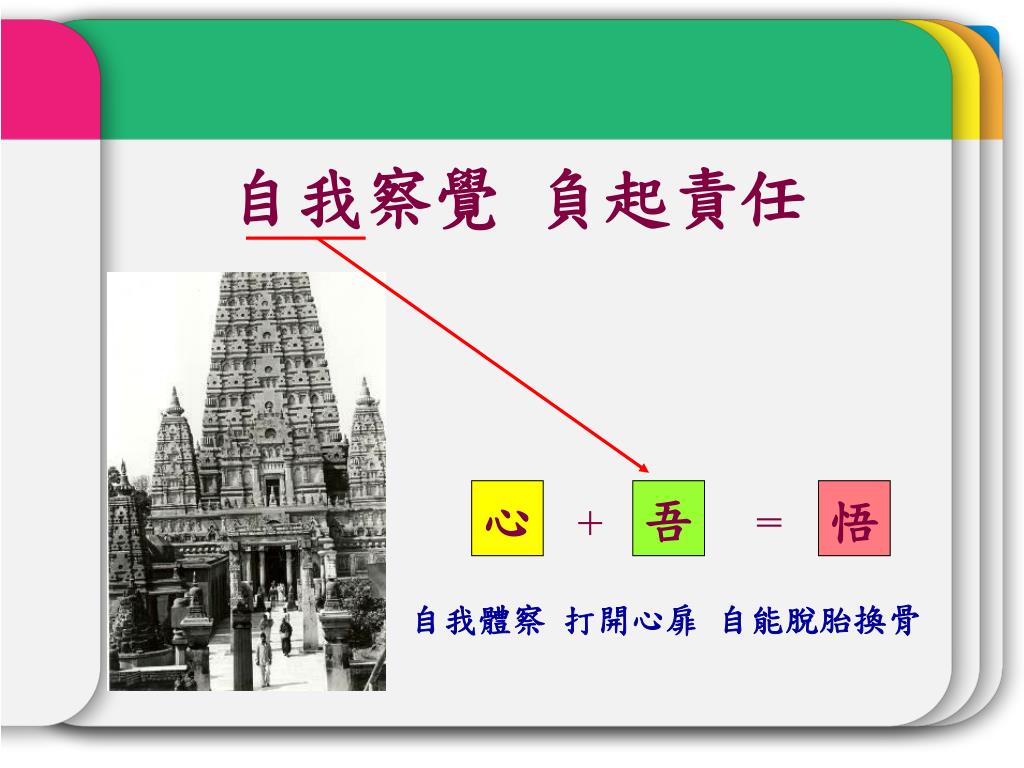 自我察覺 負起責任

心 + 吾 = 悟

自我體察 打開心扉 自能脫胎換骨